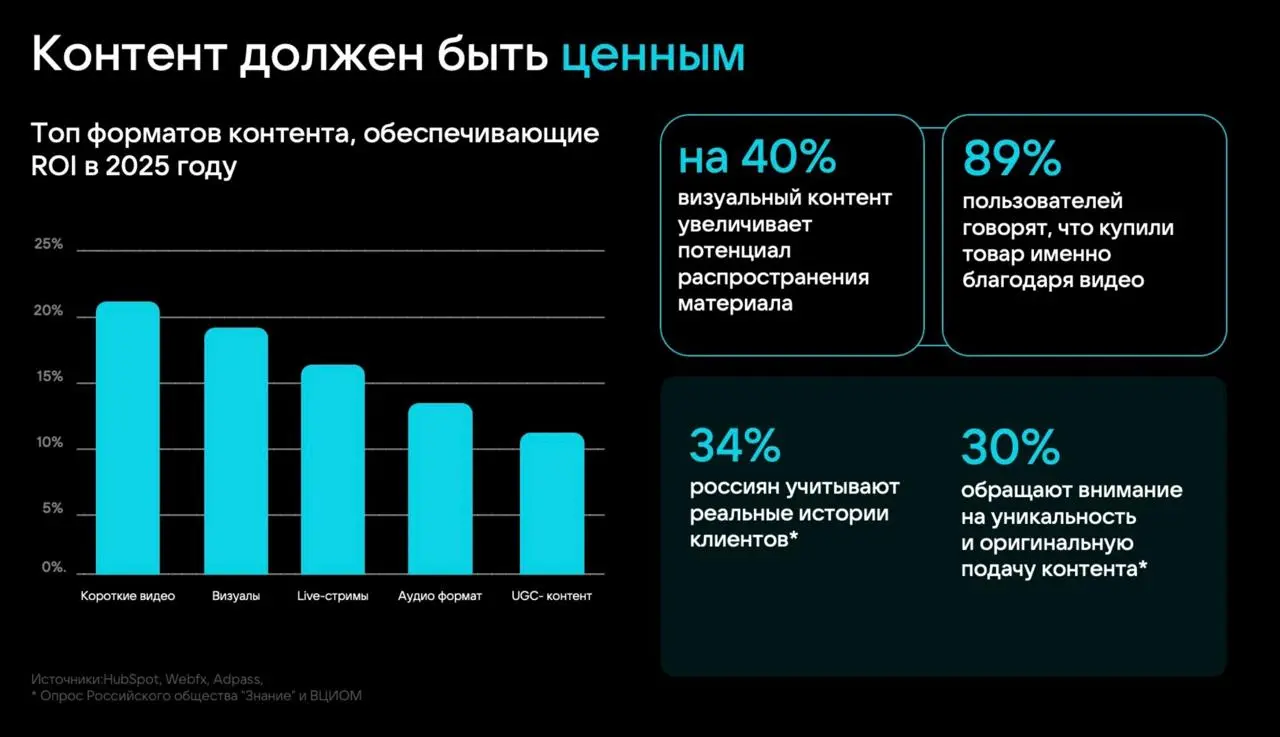 Контент должен быть ценным

Топ форматов контента, обеспечивающие ROI в 2025 году

25%
20%
15%
10%
5%
0%.

Короткие видео
Визуалы
Live-стримы
Аудио формат
UGC- контент

на 40%
визуальный контент увеличивает потенциал распространения материала

89%
пользователей говорят, что купили товар именно благодаря видео

34%
россиян учитывают реальные истории клиентов*

30%
обращают внимание на уникальность и оригинальную подачу контента*

Источники:HubSpot, Webfx, Adpass,
* Опрос Российского общества "Знание" и ВЦИОМ